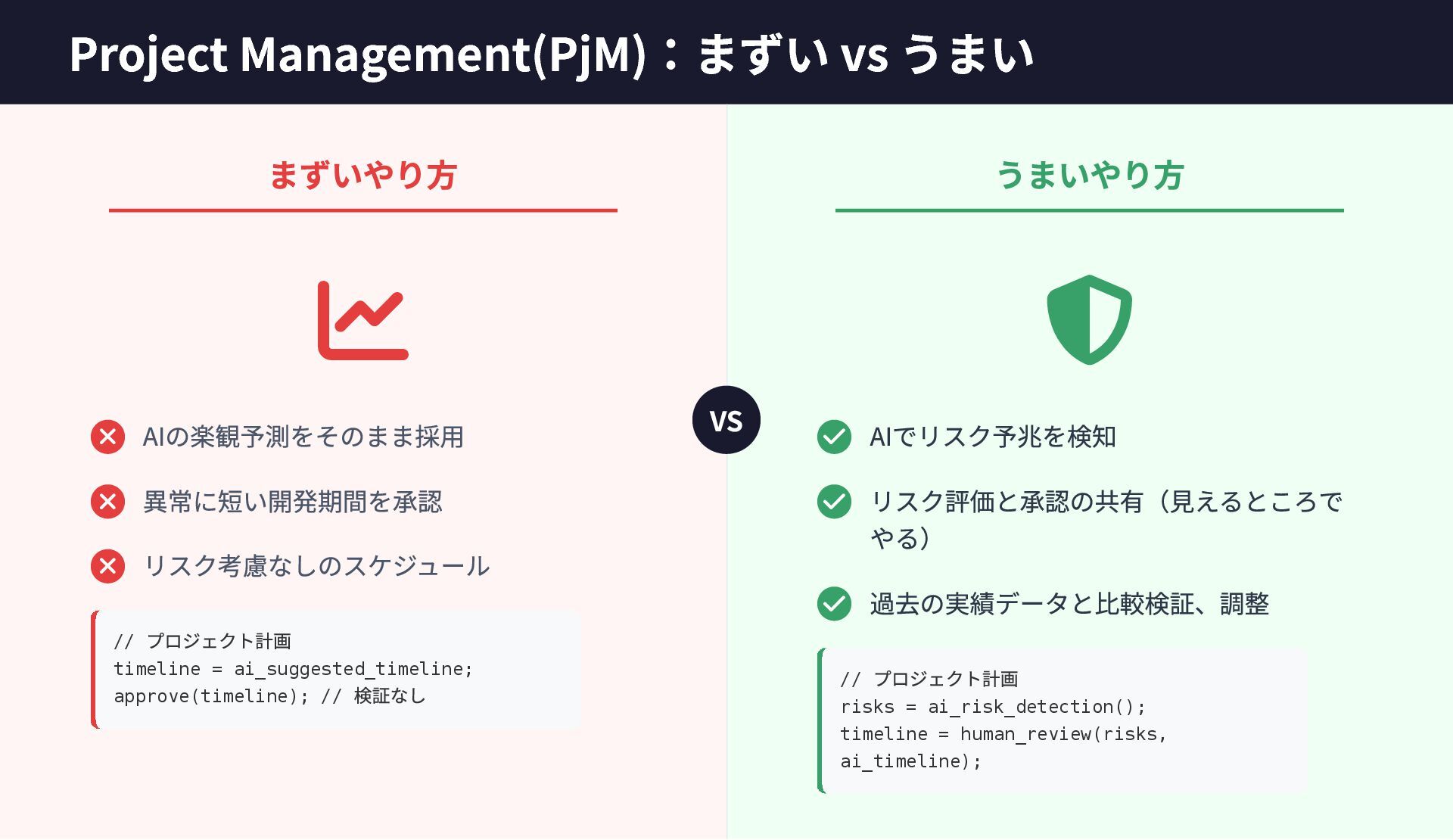 Project Management(PjM)：まずい vs うまい

まずいやり方

AIの楽観予測をそのまま採用

異常に短い開発期間を承認

リスク考慮なしのスケジュール

// プロジェクト計画
timeline = ai_suggested_timeline;
approve(timeline); // 検証なし

VS

うまいやり方

AIでリスク予兆を検知

リスク評価と承認の共有（見えるところでやる）

過去の実績データと比較検証、調整

// プロジェクト計画
risks = ai_risk_detection();
timeline = human_review(risks, ai_timeline);